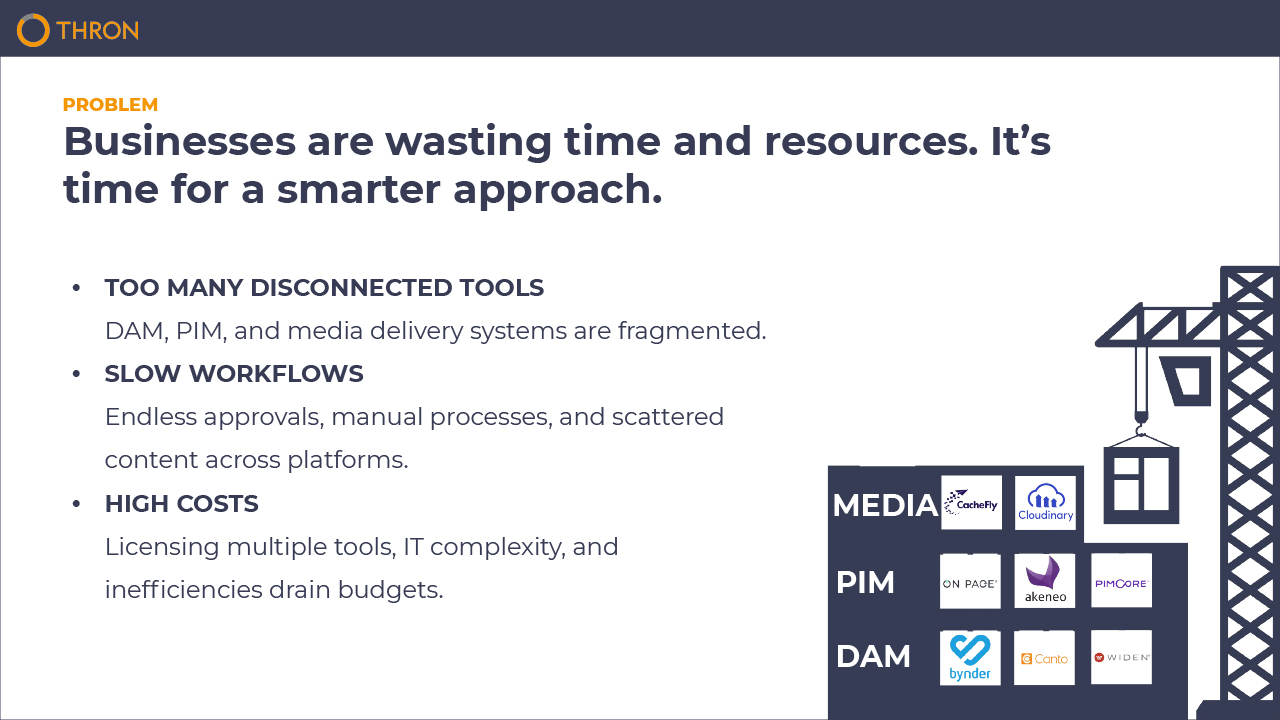 THRON

PROBLEM

Businesses are wasting time and resources. It's time for a smarter approach.

• TOO MANY DISCONNECTED TOOLS
DAM, PIM, and media delivery systems are fragmented.

• SLOW WORKFLOWS
Endless approvals, manual processes, and scattered content across platforms.

• HIGH COSTS
Licensing multiple tools, IT complexity, and inefficiencies drain budgets.

MEDIA
CacheFly
Cloudinary

PIM
ON PAGE
akeneo
PIMCORE

DAM
bynder
Canto
WIDEN